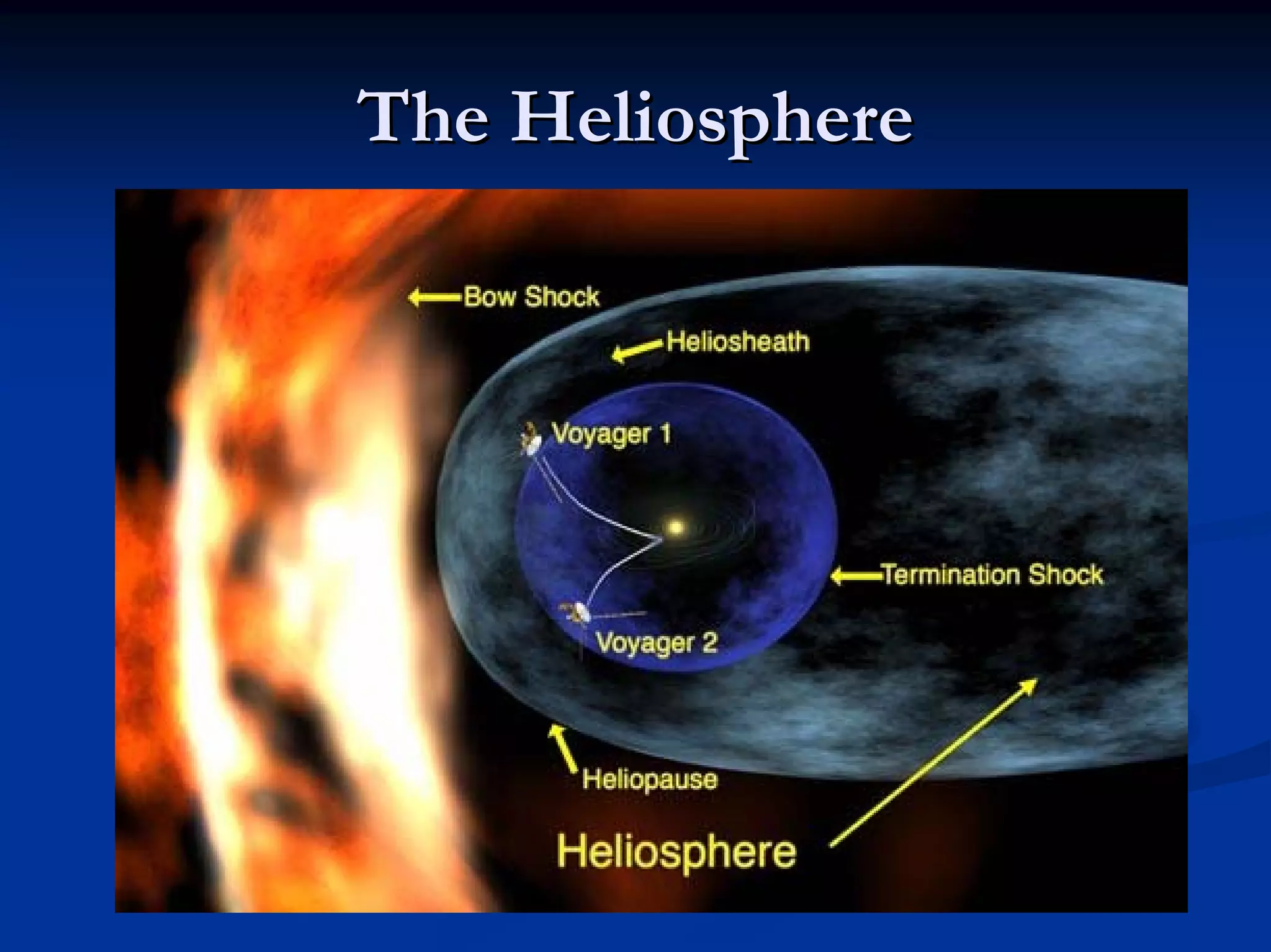 The Heliosphere

Bow Shock

Heliosheath

Voyager 1

Termination Shock

Voyager 2

Heliopause

Heliosphere